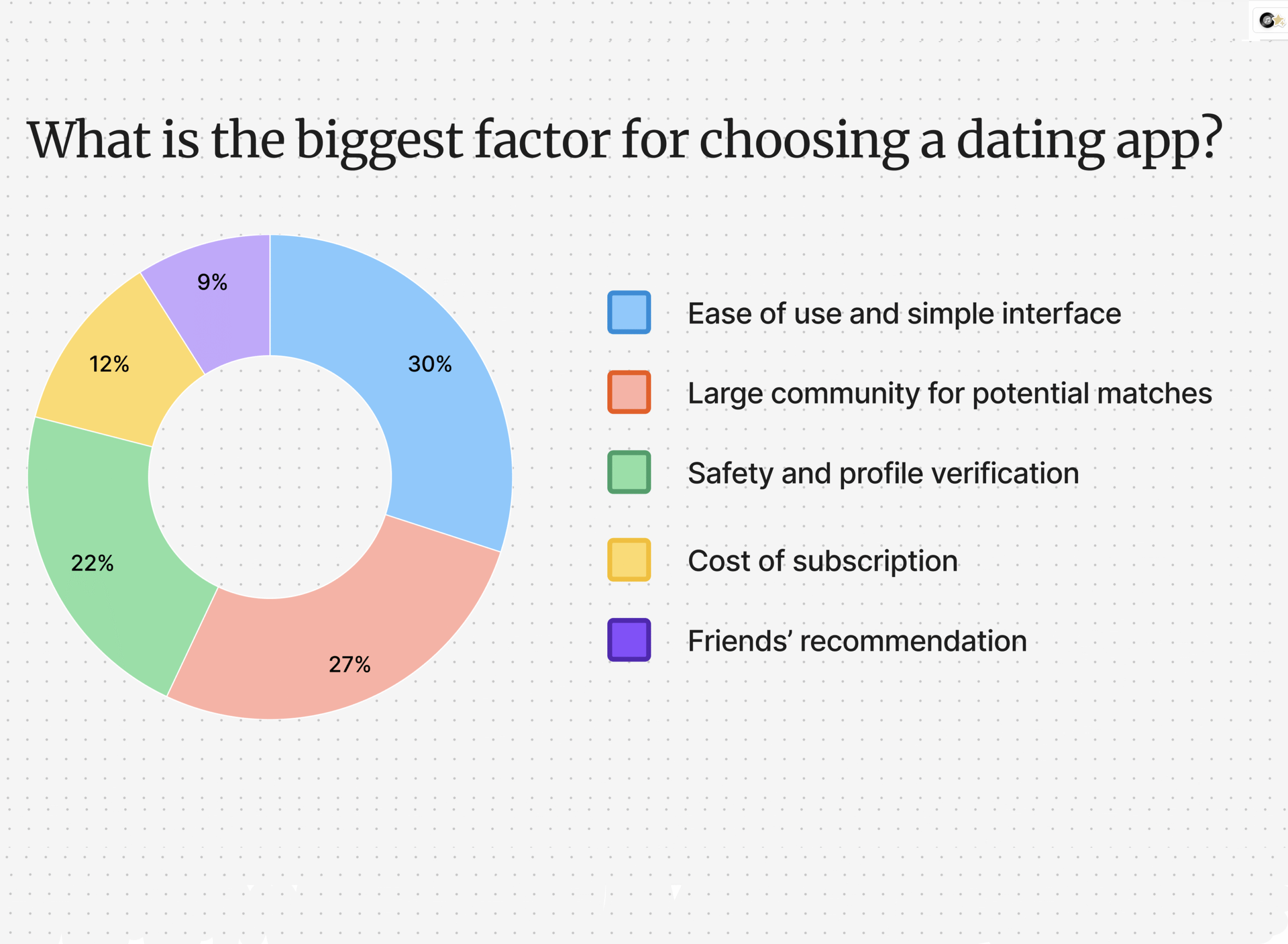 What is the biggest factor for choosing a dating app?

9%

30%

12%

22%

27%

Ease of use and simple interface

Large community for potential matches

Safety and profile verification

Cost of subscription

Friends' recommendation